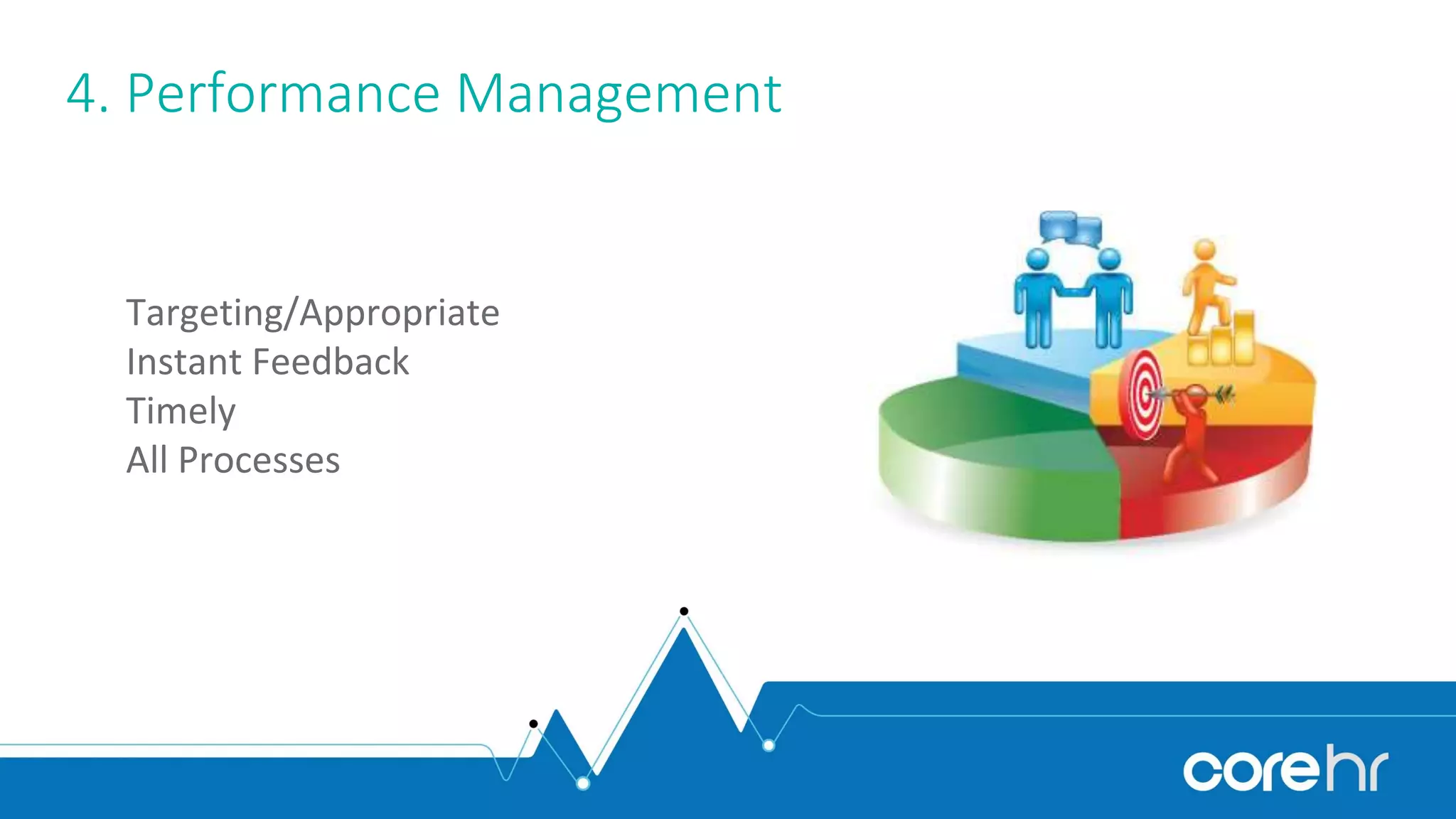 4. Performance Management

Targeting/Appropriate
Instant Feedback
Timely
All Processes

corehr